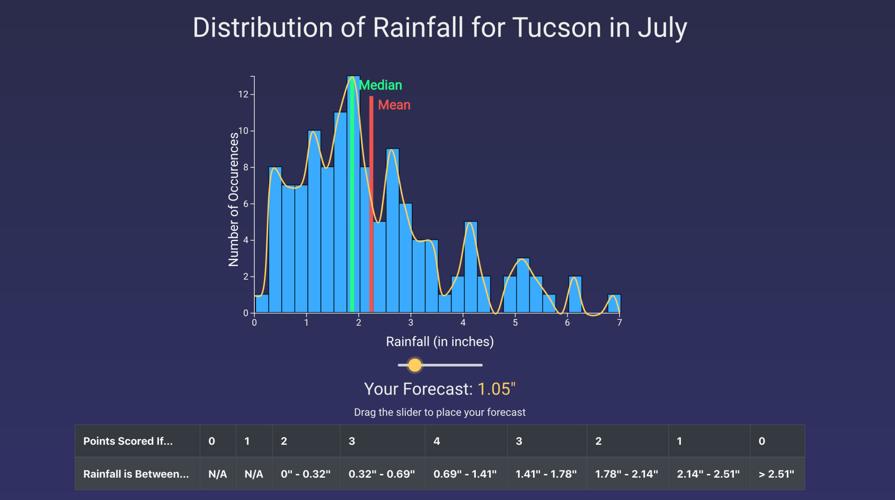 Distribution of Rainfall for Tucson in July

Median

Mean

Number of Occurences

12
10
8
6
4
2
0

0 1 2 3 4 5 6 7

Rainfall (in inches)

Your Forecast: 1.05"

Drag the slider to place your forecast

| Points Scored If... | 0 | 1 | 2 | 3 | 4 | 3 | 2 | 1 | 0 |
|---|---|---|---|---|---|---|---|---|---|
| Rainfall is Between... | N/A | N/A | 0" - 0.32" | 0.32" - 0.69" | 0.69" - 1.41" | 1.41" - 1.78" | 1.78" - 2.14" | 2.14" - 2.51" | > 2.51" |